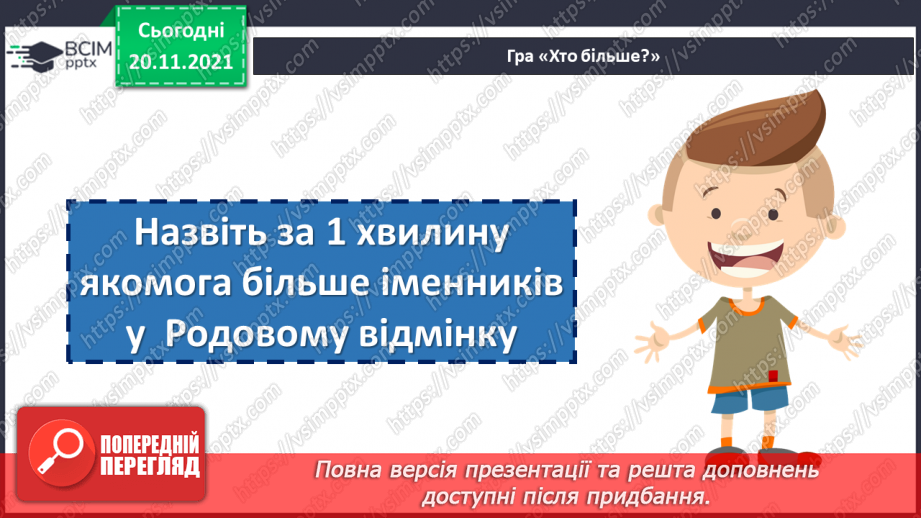 ВСІМ pptx

Сьогодні 20.11.2021

Гра «Хто більше?»

Назвіть за 1 хвилину якомога більше іменників у Родовому відмінку

ПОПЕРЕДНІЙ ПЕРЕГЛЯД

Повна версія презентації та решта доповнень доступні після придбання.

https://vsimpptx.com